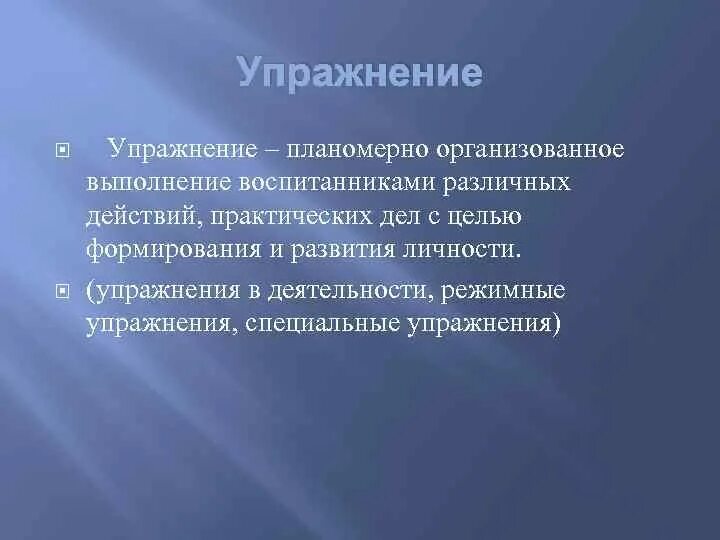 Упражнение

Упражнение – планомерно организованное выполнение воспитанниками различных действий, практических дел с целью формирования и развития личности.

(упражнения в деятельности, режимные упражнения, специальные упражнения)